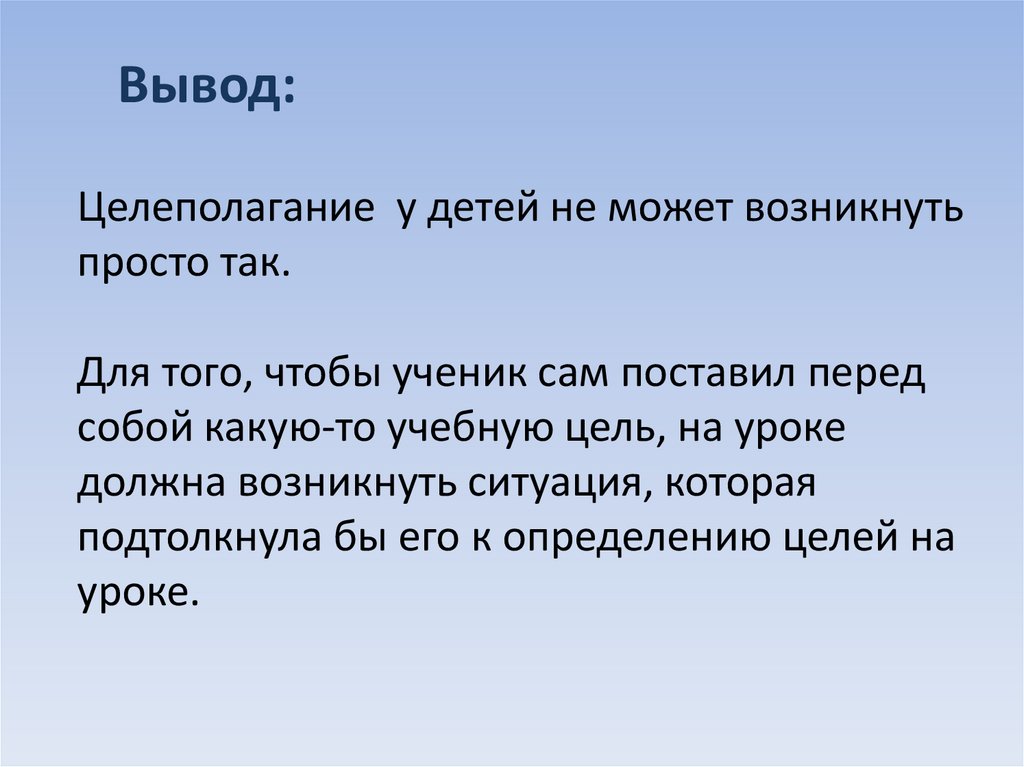 Вывод:

Целеполагание у детей не может возникнуть просто так.

Для того, чтобы ученик сам поставил перед собой какую-то учебную цель, на уроке должна возникнуть ситуация, которая подтолкнула бы его к определению целей на уроке.